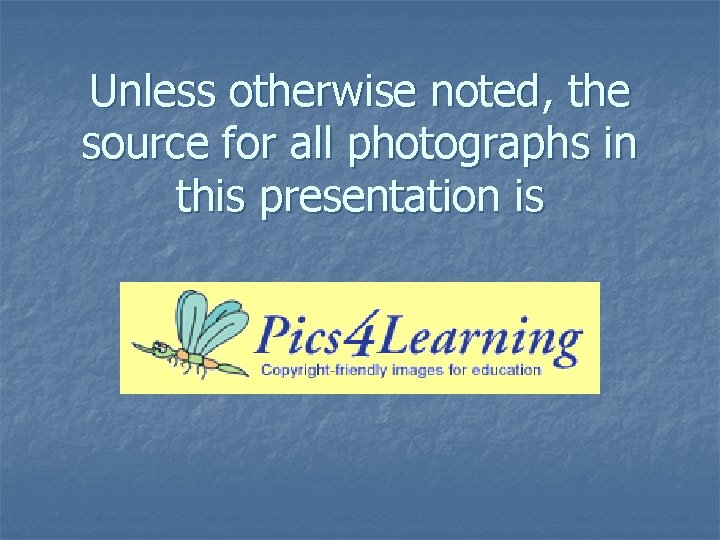 Unless otherwise noted, the source for all photographs in this presentation is

Pics4Learning
Copyright-friendly images for education